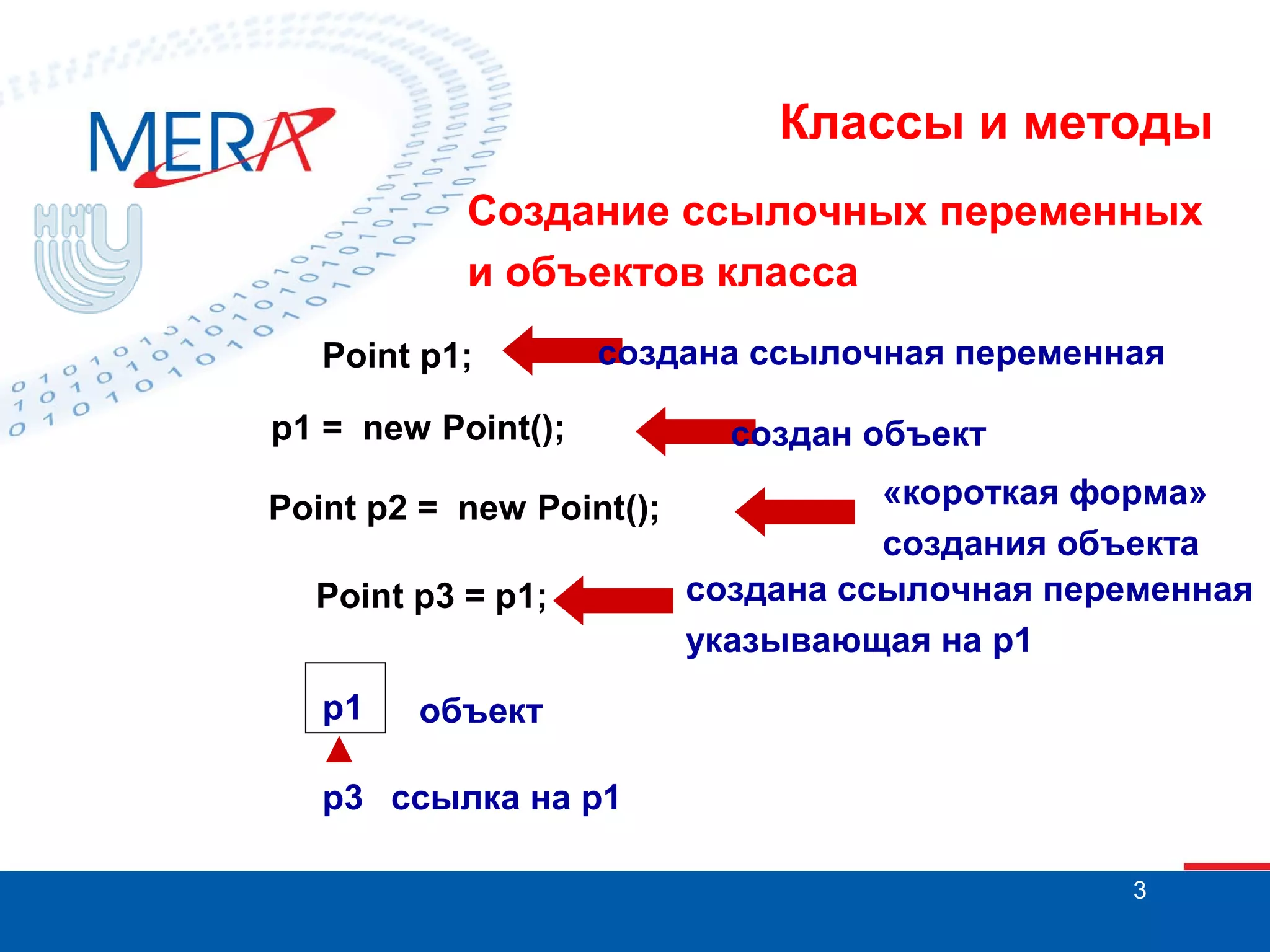 MERA

ННГУ

Классы и методы

Создание ссылочных переменных и объектов класса

Point p1; создана ссылочная переменная

p1 = new Point(); создан объект

Point p2 = new Point(); «короткая форма» создания объекта

Point p3 = p1; создана ссылочная переменная указывающая на p1

p1 объект

p3 ссылка на p1

3